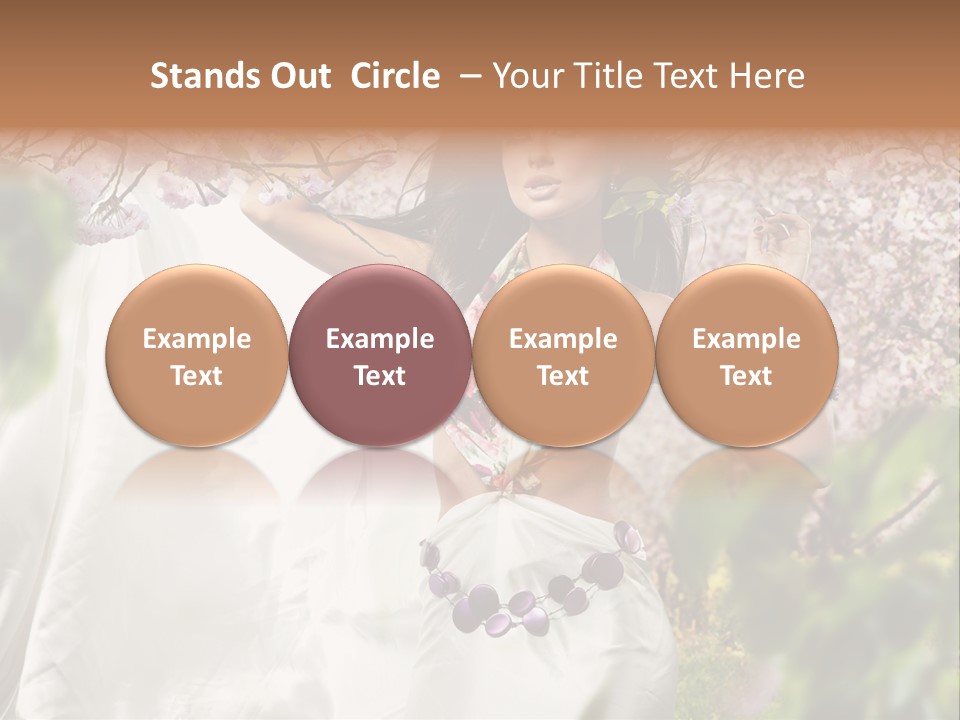 Stands Out Circle – Your Title Text Here

Example Text

Example Text

Example Text

Example Text